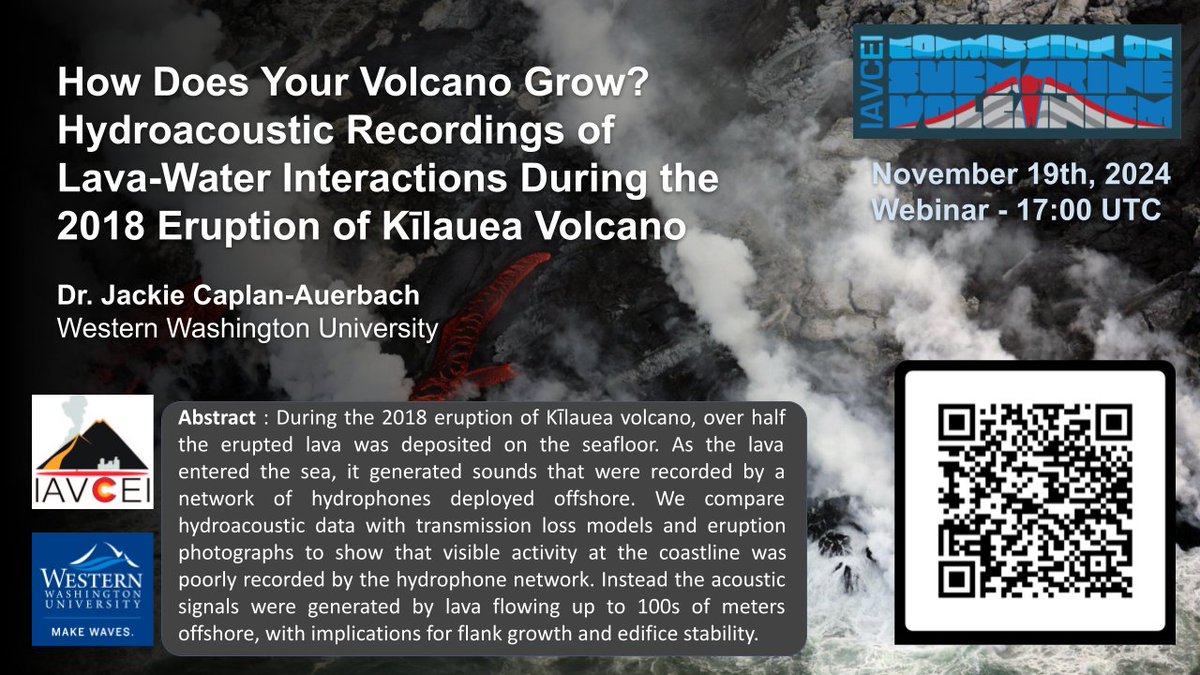 How Does Your Volcano Grow? Hydroacoustic Recordings of Lava-Water Interactions During the 2018 Eruption of Kīlauea Volcano

Dr. Jackie Caplan-Auerbach
Western Washington University

IAVCEI COMMISSION ON SUBMARINE VOLCANISM

November 19th, 2024
Webinar - 17:00 UTC

IAVCEI

WESTERN WASHINGTON UNIVERSITY
MAKE WAVES.

Abstract : During the 2018 eruption of Kīlauea volcano, over half the erupted lava was deposited on the seafloor. As the lava entered the sea, it generated sounds that were recorded by a network of hydrophones deployed offshore. We compare hydroacoustic data with transmission loss models and eruption photographs to show that visible activity at the coastline was poorly recorded by the hydrophone network. Instead the acoustic signals were generated by lava flowing up to 100s of meters offshore, with implications for flank growth and edifice stability.